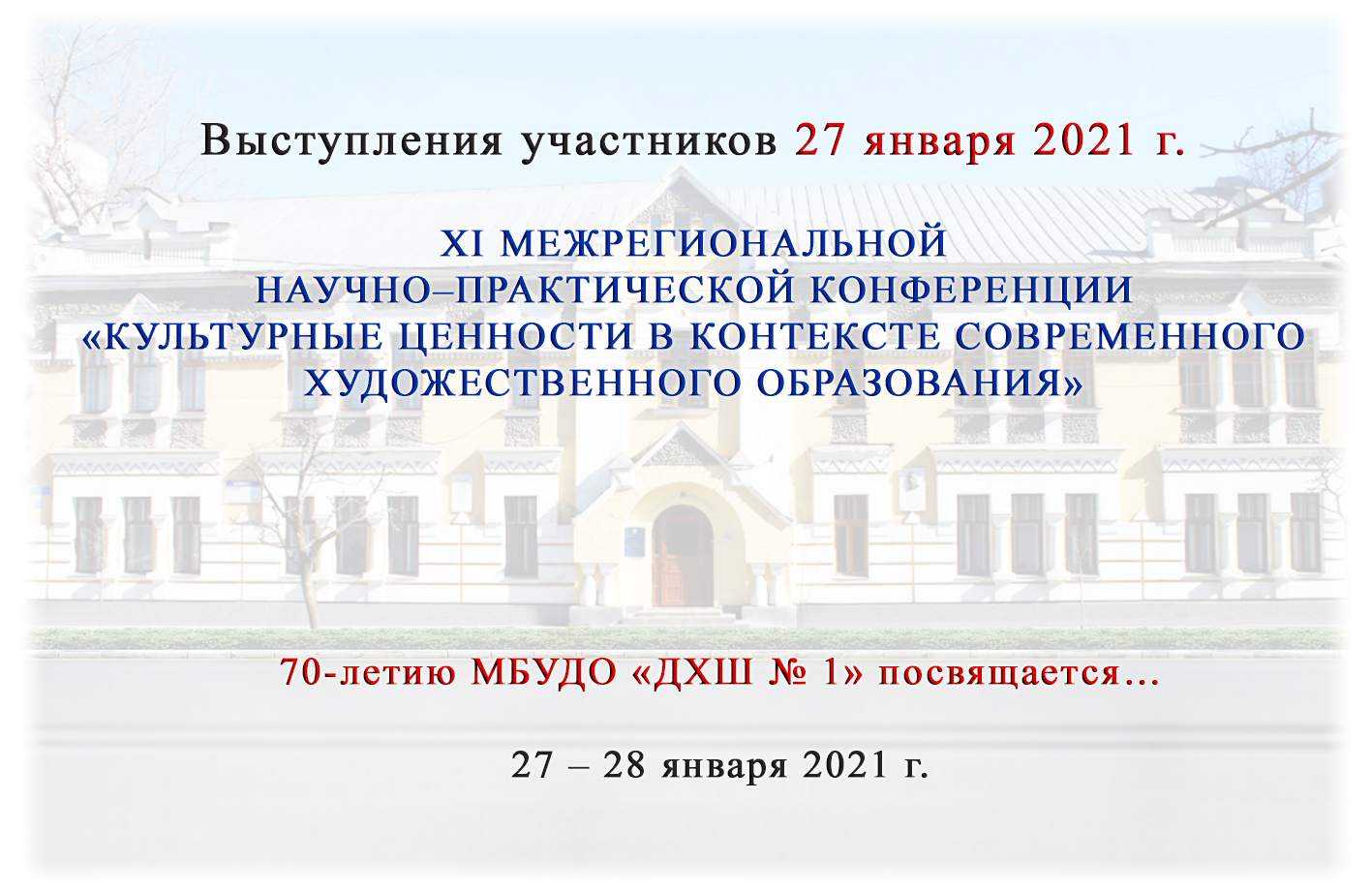 Выступления участников 27 января 2021 г.

XI МЕЖРЕГИОНАЛЬНОЙ НАУЧНО–ПРАКТИЧЕСКОЙ КОНФЕРЕНЦИИ «КУЛЬТУРНЫЕ ЦЕННОСТИ В КОНТЕКСТЕ СОВРЕМЕННОГО ХУДОЖЕСТВЕННОГО ОБРАЗОВАНИЯ»

70-летию МБУДО «ДХШ № 1» посвящается...

27 – 28 января 2021 г.